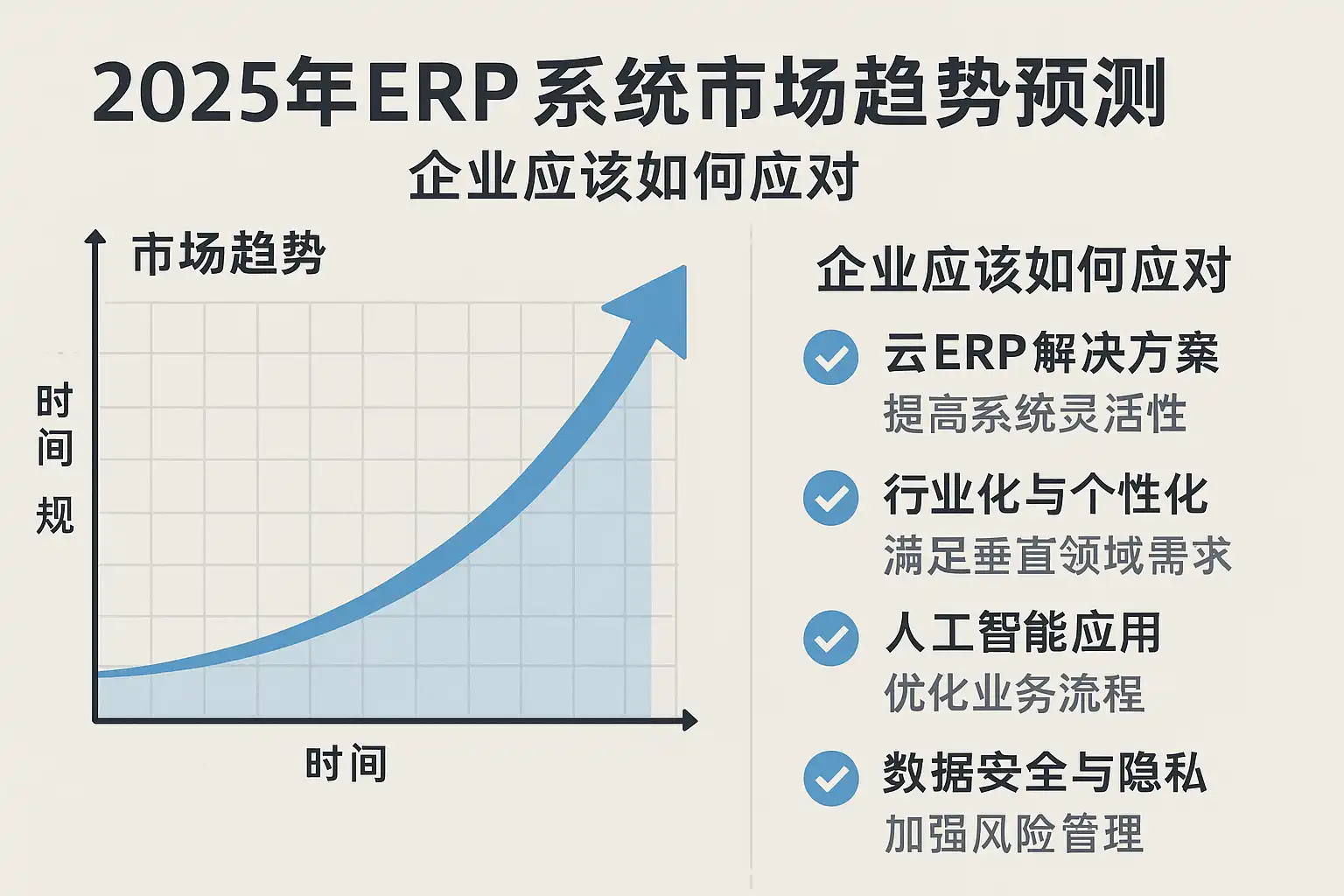 2025年ERP系统市场趋势预测
企业应该如何应对

市场趋势

时间规

时间

企业应该如何应对

云ERP解决方案
提高系统灵活性

行业化与个性化
满足垂直领域需求

人工智能应用
优化业务流程

数据安全与隐私
加强风险管理